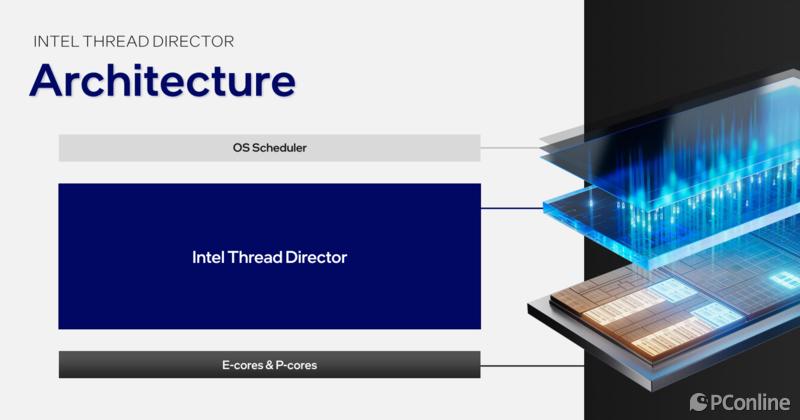 INTEL THREAD DIRECTOR

Architecture

OS Scheduler

Intel Thread Director

E-cores & P-cores

PConline